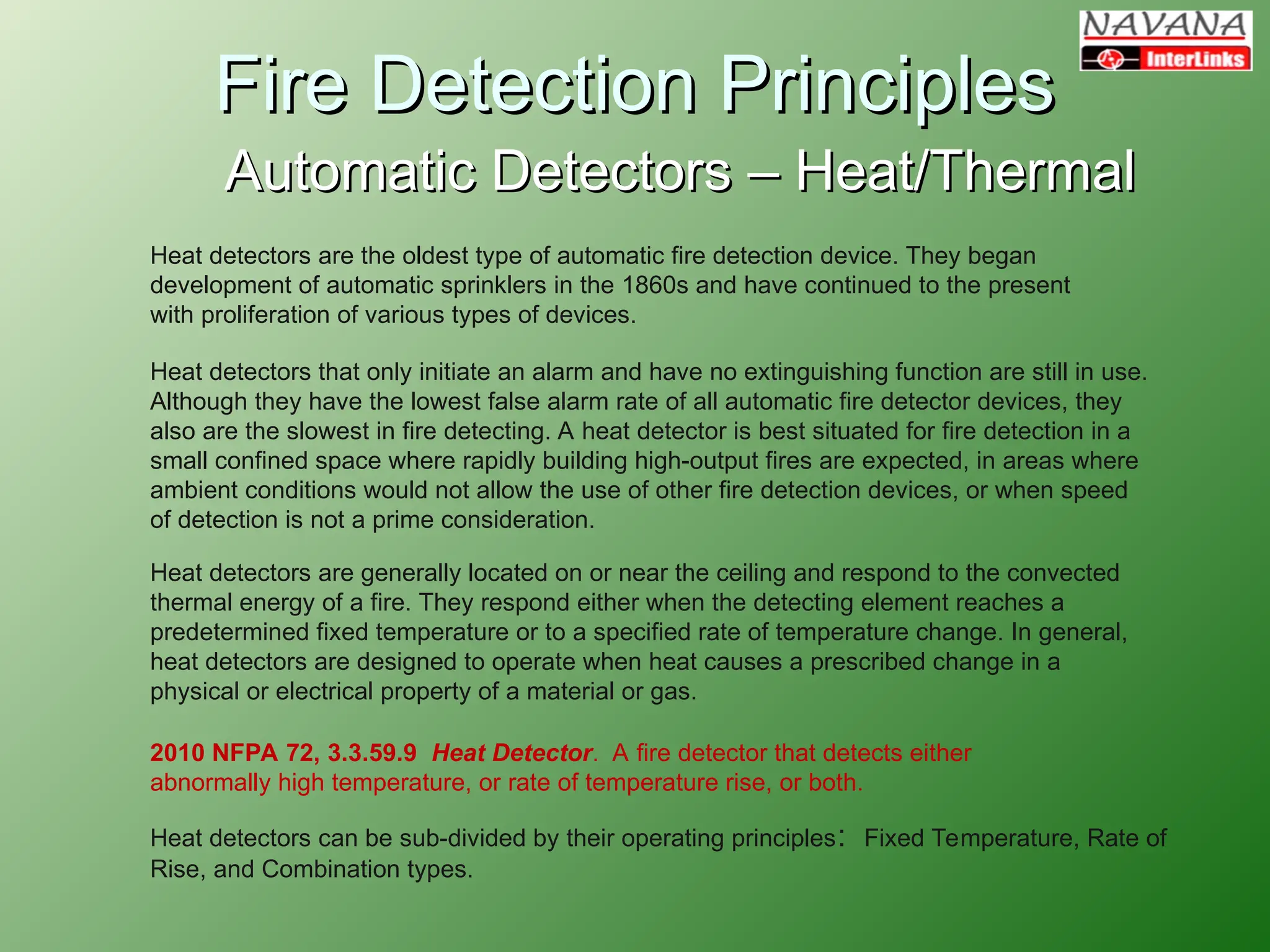 NAVANA
InterLinks

Fire Detection Principles
Automatic Detectors – Heat/Thermal

Heat detectors are the oldest type of automatic fire detection device. They began development of automatic sprinklers in the 1860s and have continued to the present with proliferation of various types of devices.

Heat detectors that only initiate an alarm and have no extinguishing function are still in use. Although they have the lowest false alarm rate of all automatic fire detector devices, they also are the slowest in fire detecting. A heat detector is best situated for fire detection in a small confined space where rapidly building high-output fires are expected, in areas where ambient conditions would not allow the use of other fire detection devices, or when speed of detection is not a prime consideration.

Heat detectors are generally located on or near the ceiling and respond to the convected thermal energy of a fire. They respond either when the detecting element reaches a predetermined fixed temperature or to a specified rate of temperature change. In general, heat detectors are designed to operate when heat causes a prescribed change in a physical or electrical property of a material or gas.

2010 NFPA 72, 3.3.59.9 Heat Detector. A fire detector that detects either abnormally high temperature, or rate of temperature rise, or both.

Heat detectors can be sub-divided by their operating principles: Fixed Temperature, Rate of Rise, and Combination types.